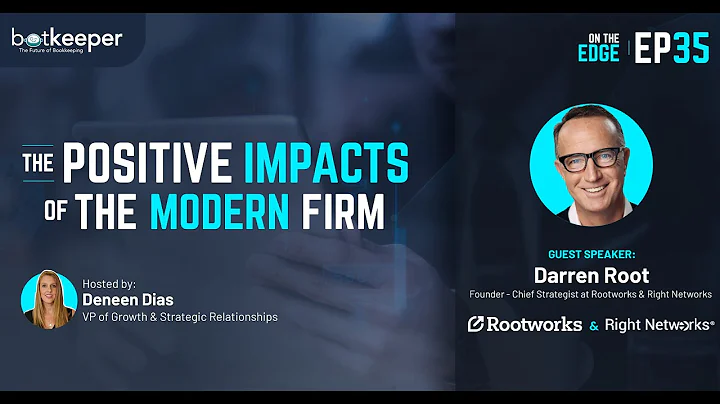 botkeeper
The Future of Bookkeeping

ON THE EDGE | EP35

THE POSITIVE IMPACTS OF THE MODERN FIRM

Hosted by:
Deneen Dias
VP of Growth & Strategic Relationships

GUEST SPEAKER:
Darren Root
Founder - Chief Strategist at Rootworks & Right Networks

Rootworks & Right Networks®